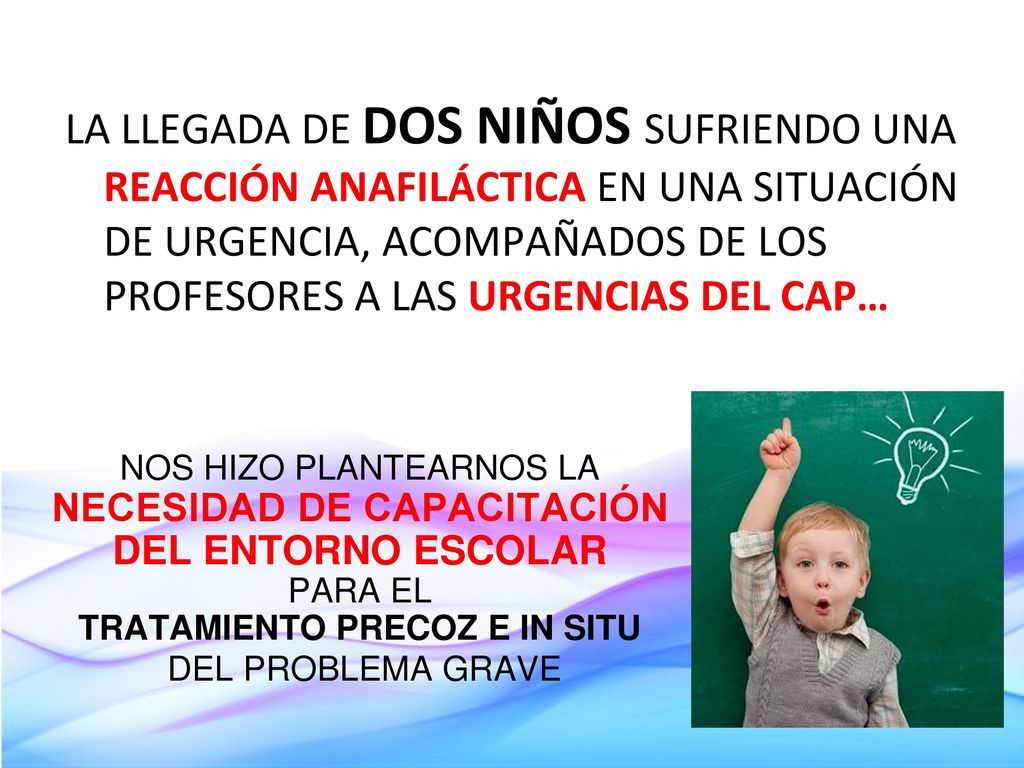 LA LLEGADA DE DOS NIÑOS SUFRIENDO UNA REACCIÓN ANAFILÁCTICA EN UNA SITUACIÓN DE URGENCIA, ACOMPAÑADOS DE LOS PROFESORES A LAS URGENCIAS DEL CAP…

NOS HIZO PLANTEARNOS LA
NECESIDAD DE CAPACITACIÓN DEL ENTORNO ESCOLAR
PARA EL
TRATAMIENTO PRECOZ E IN SITU
DEL PROBLEMA GRAVE